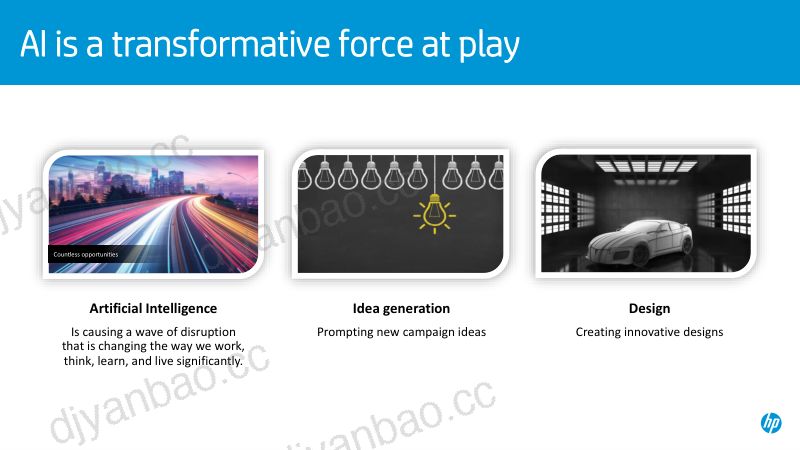 AI is a transformative force at play

Countless opportunities

Artificial Intelligence

Is causing a wave of disruption that is changing the way we work, think, learn, and live significantly.

Idea generation

Prompting new campaign ideas

Design

Creating innovative designs

hp

djyanbao.cc